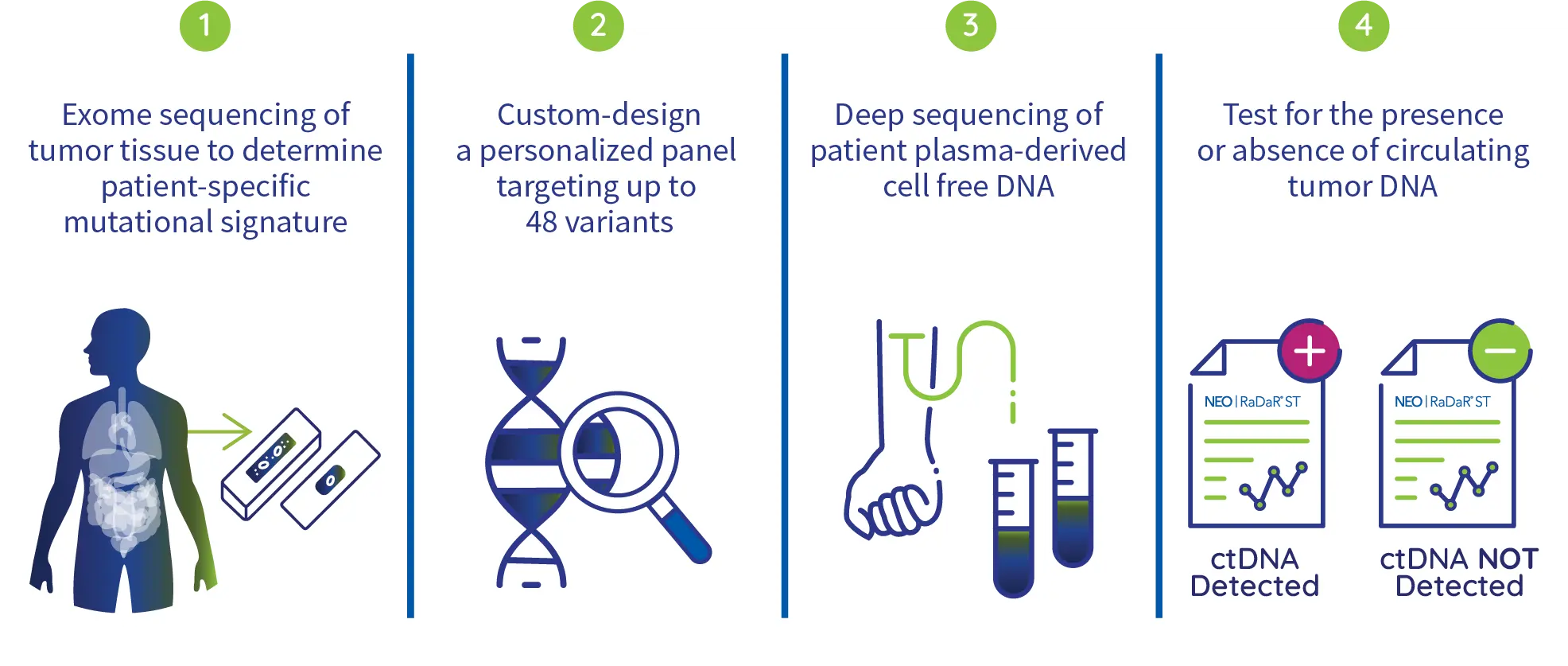 1

Exome sequencing of tumor tissue to determine patient-specific mutational signature

2

Custom-design a personalized panel targeting up to 48 variants

3

Deep sequencing of patient plasma-derived cell free DNA

4

Test for the presence or absence of circulating tumor DNA

NEO | RaDaR® ST

ctDNA Detected

NEO | RaDaR® ST

ctDNA NOT Detected